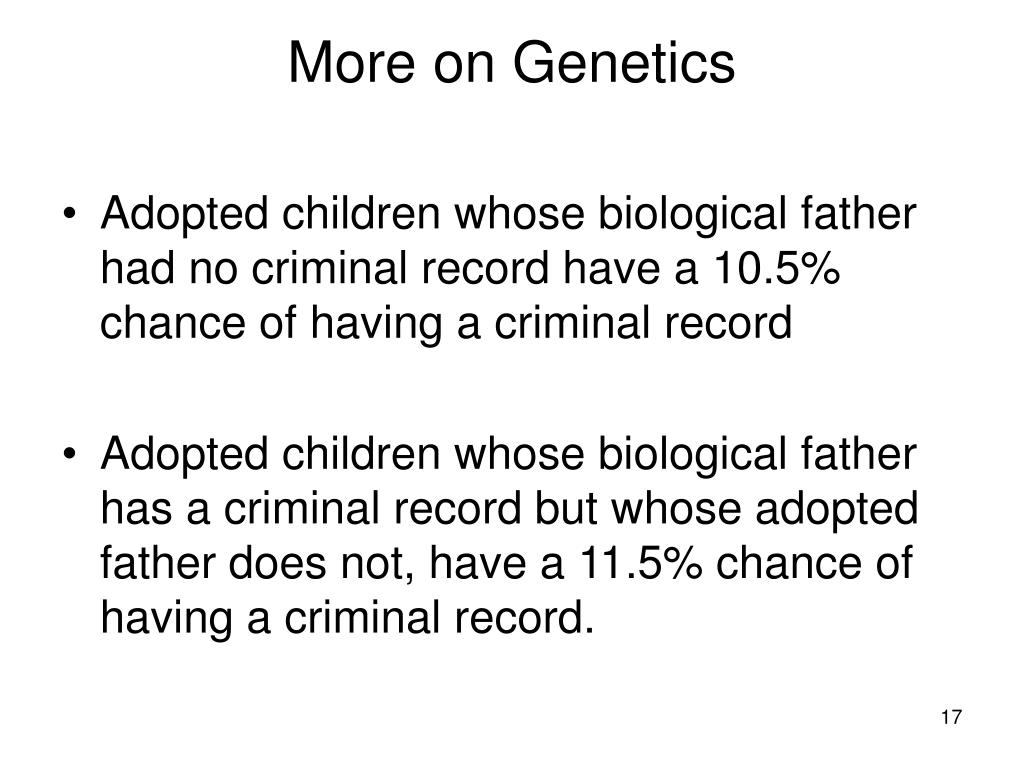 More on Genetics

• Adopted children whose biological father had no criminal record have a 10.5% chance of having a criminal record

• Adopted children whose biological father has a criminal record but whose adopted father does not, have a 11.5% chance of having a criminal record.

17